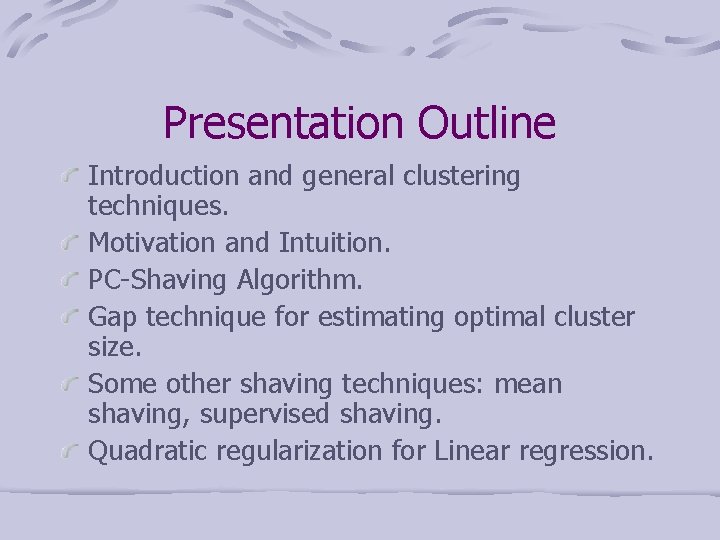 Presentation Outline

Introduction and general clustering techniques.

Motivation and Intuition.

PC-Shaving Algorithm.

Gap technique for estimating optimal cluster size.

Some other shaving techniques: mean shaving, supervised shaving.

Quadratic regularization for Linear regression.